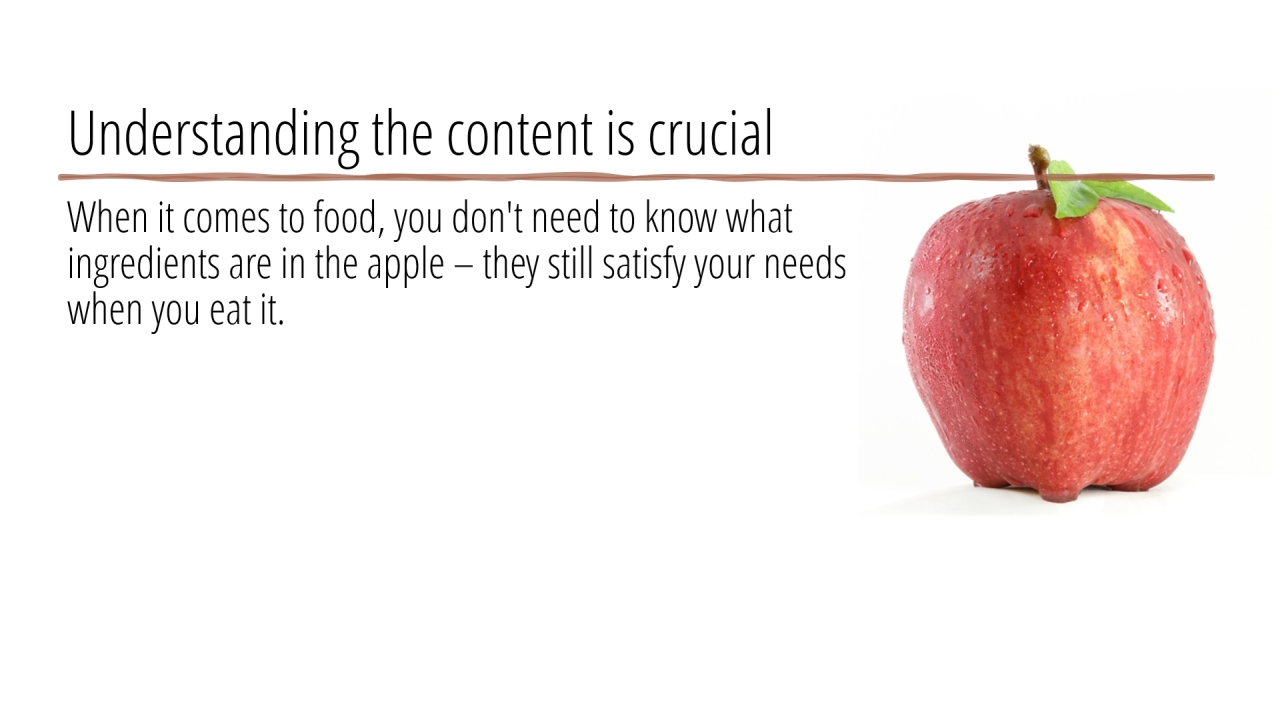 Understanding the content is crucial

When it comes to food, you don't need to know what ingredients are in the apple – they still satisfy your needs when you eat it.